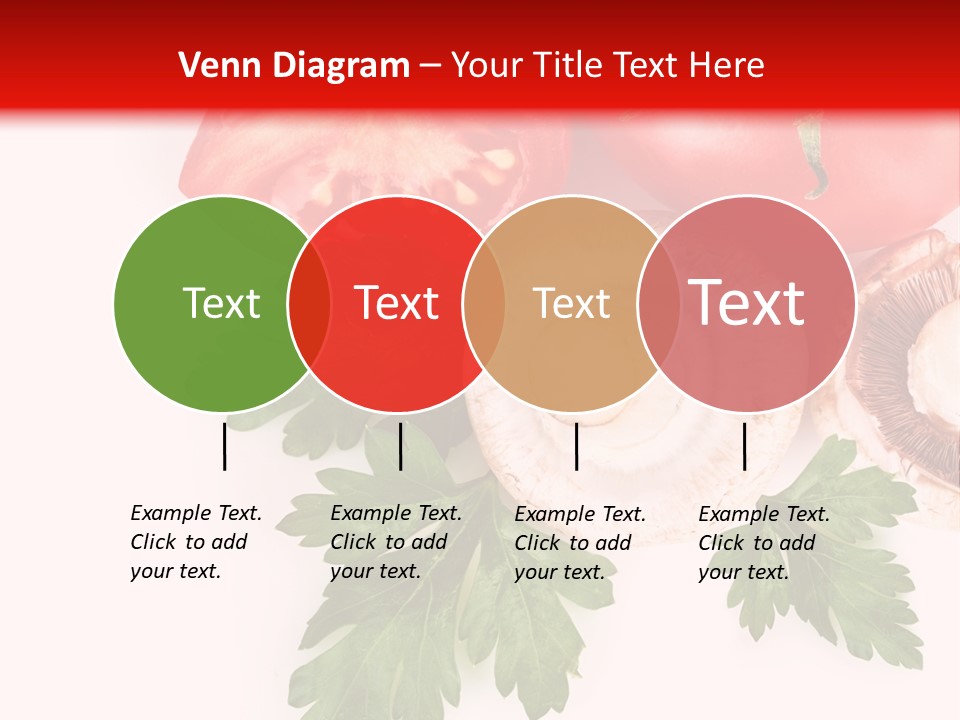 Venn Diagram – Your Title Text Here

Text

Text

Text

Text

Example Text. Click to add your text.

Example Text. Click to add your text.

Example Text. Click to add your text.

Example Text. Click to add your text.